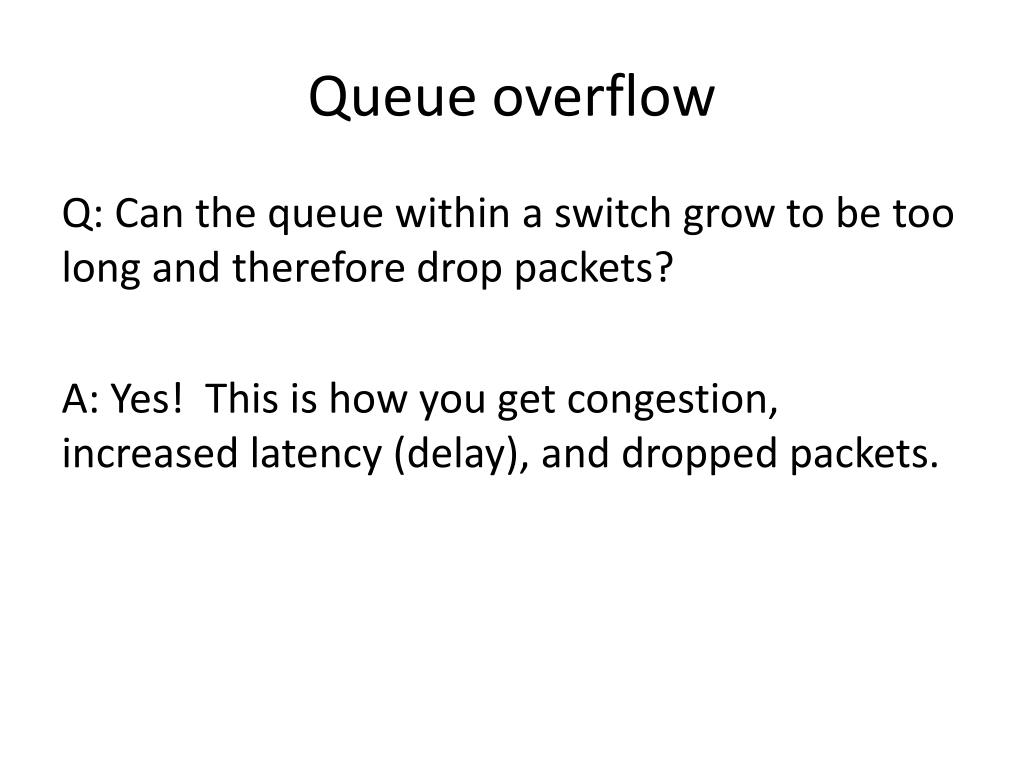 Queue overflow

Q: Can the queue within a switch grow to be too long and therefore drop packets?

A: Yes!  This is how you get congestion, increased latency (delay), and dropped packets.